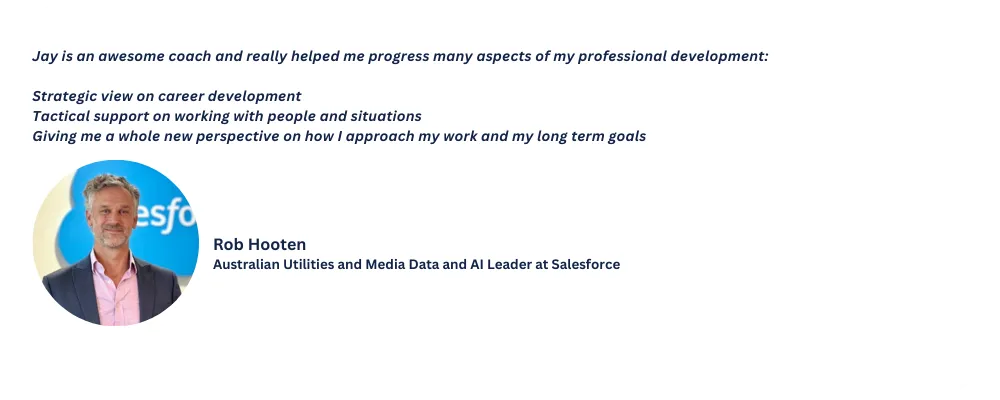 Jay is an awesome coach and really helped me progress many aspects of my professional development:

Strategic view on career development
Tactical support on working with people and situations
Giving me a whole new perspective on how I approach my work and my long term goals

esfo

Rob Hooten
Australian Utilities and Media Data and AI Leader at Salesforce